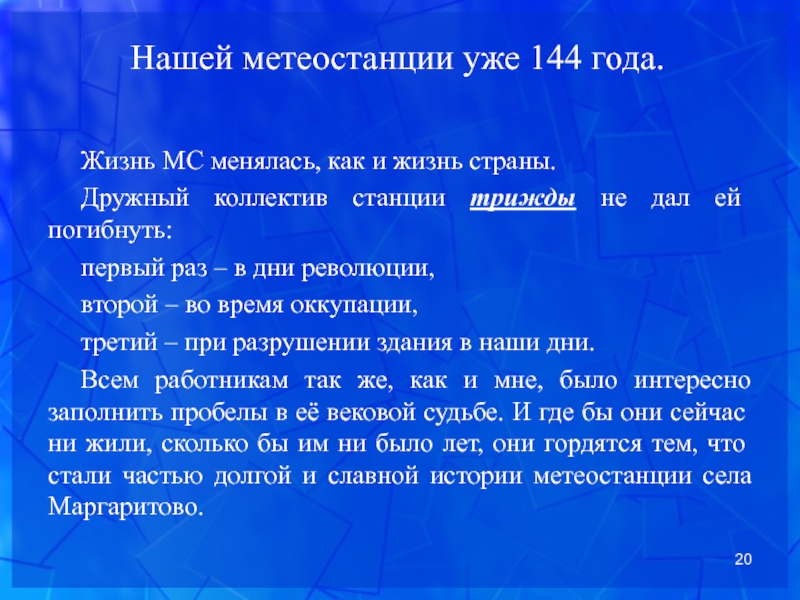 Нашей метеостанции уже 144 года.

Жизнь МС менялась, как и жизнь страны.

Дружный коллектив станции трижды не дал ей погибнуть:

первый раз – в дни революции,

второй – во время оккупации,

третий – при разрушении здания в наши дни.

Всем работникам так же, как и мне, было интересно заполнить пробелы в её вековой судьбе. И где бы они сейчас ни жили, сколько бы им ни было лет, они гордятся тем, что стали частью долгой и славной истории метеостанции села Маргаритово.

20